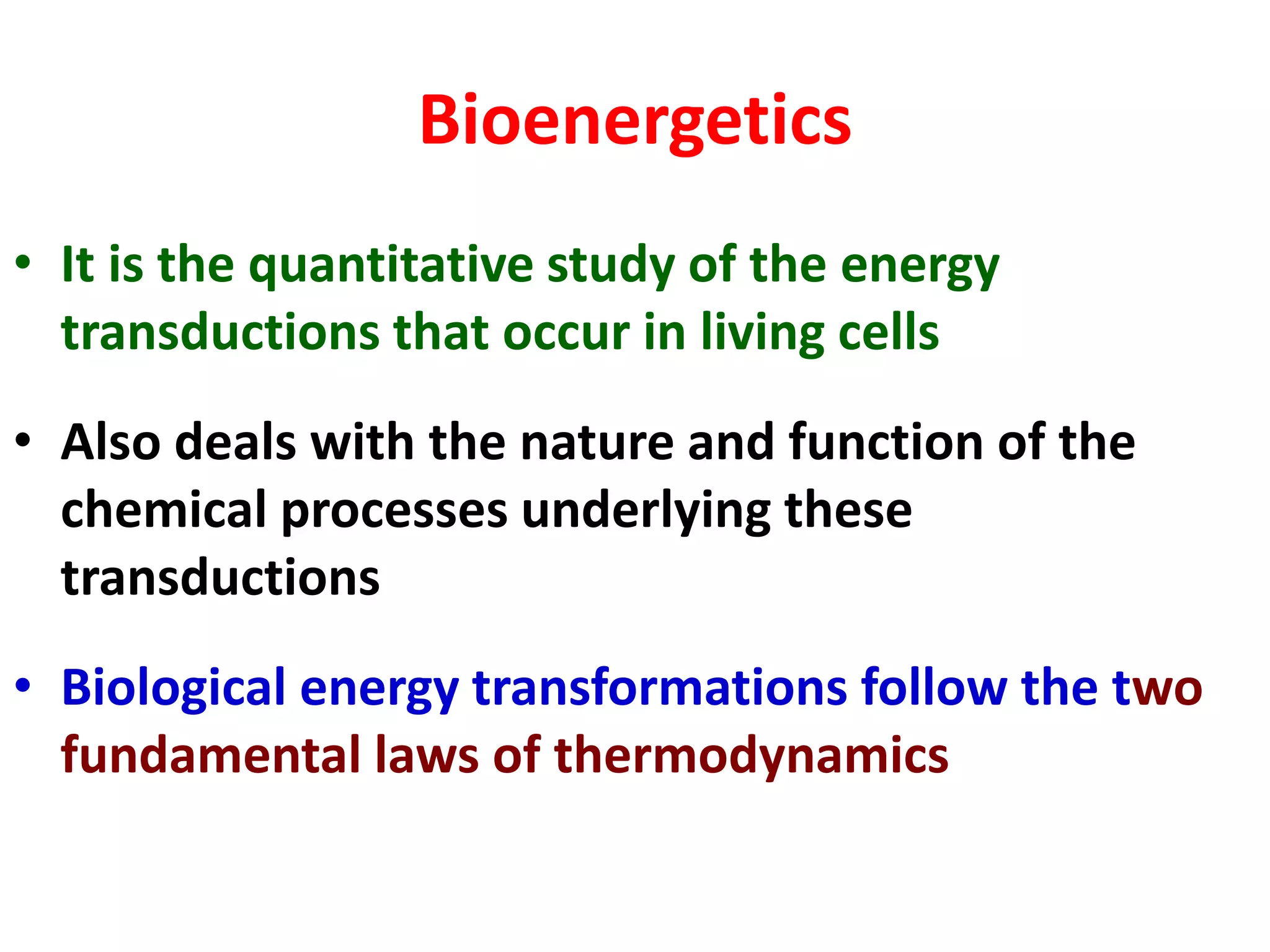 Bioenergetics

• It is the quantitative study of the energy transductions that occur in living cells

• Also deals with the nature and function of the chemical processes underlying these transductions

• Biological energy transformations follow the two fundamental laws of thermodynamics